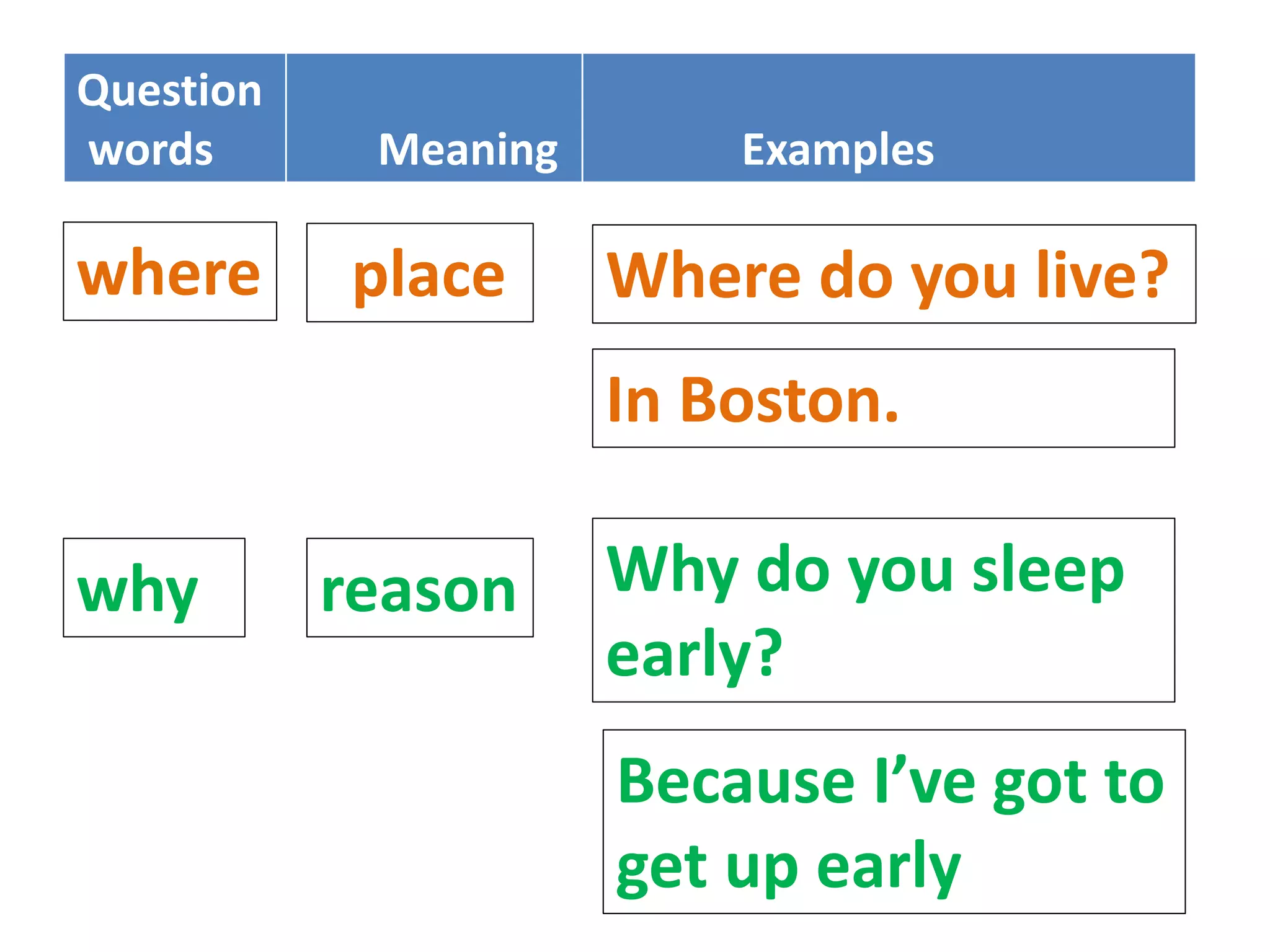 | Question words | Meaning | Examples |
|---|---|---|
| where | place | Where do you live? |
| | | In Boston. |
| why | reason | Why do you sleep early? |
| | | Because I’ve got to get up early |